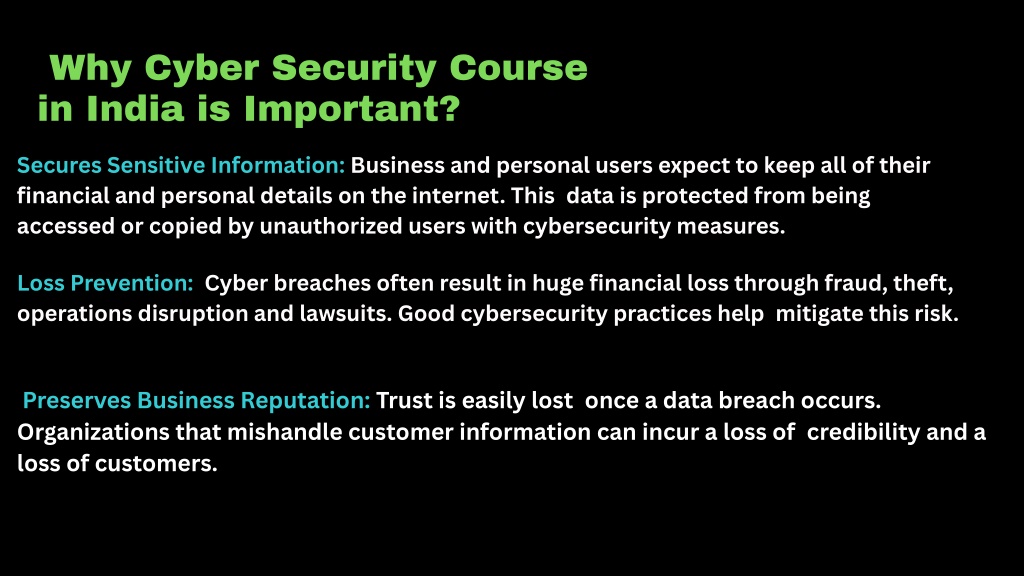 Why Cyber Security Course in India is Important?

Secures Sensitive Information: Business and personal users expect to keep all of their financial and personal details on the internet. This data is protected from being accessed or copied by unauthorized users with cybersecurity measures.

Loss Prevention: Cyber breaches often result in huge financial loss through fraud, theft, operations disruption and lawsuits. Good cybersecurity practices help mitigate this risk.

Preserves Business Reputation: Trust is easily lost once a data breach occurs. Organizations that mishandle customer information can incur a loss of credibility and a loss of customers.